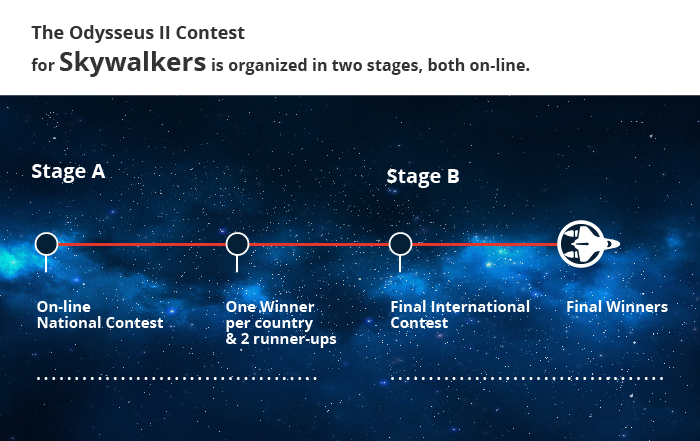 The Odysseus II Contest
for Skywalkers is organized in two stages, both on-line.

Stage A

Stage B

On-line National Contest

One Winner per country & 2 runner-ups

Final International Contest

Final Winners